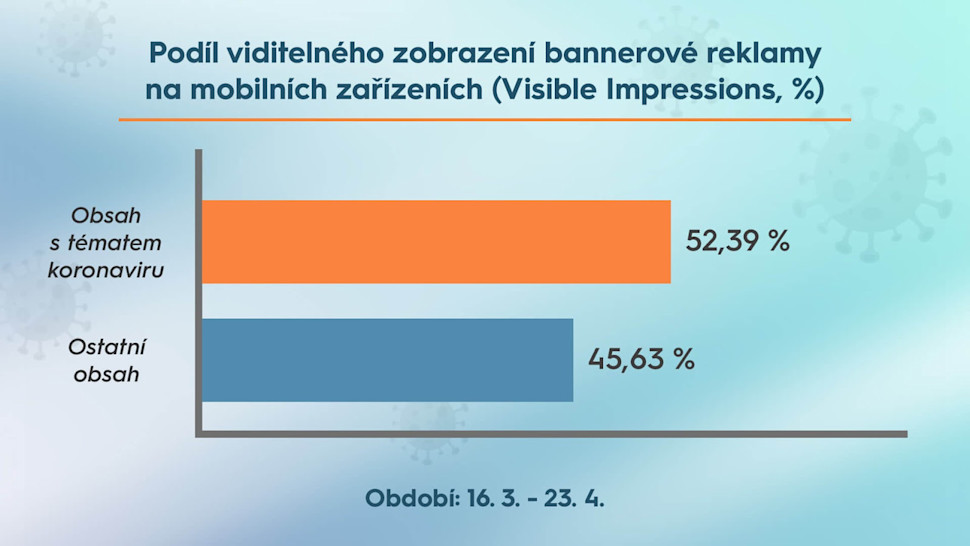 Podíl viditelného zobrazení bannerové reklamy na mobilních zařízeních (Visible Impressions, %)

Obsah s tématem koronaviru

52,39 %

Ostatní obsah

45,63 %

Období: 16. 3. - 23. 4.